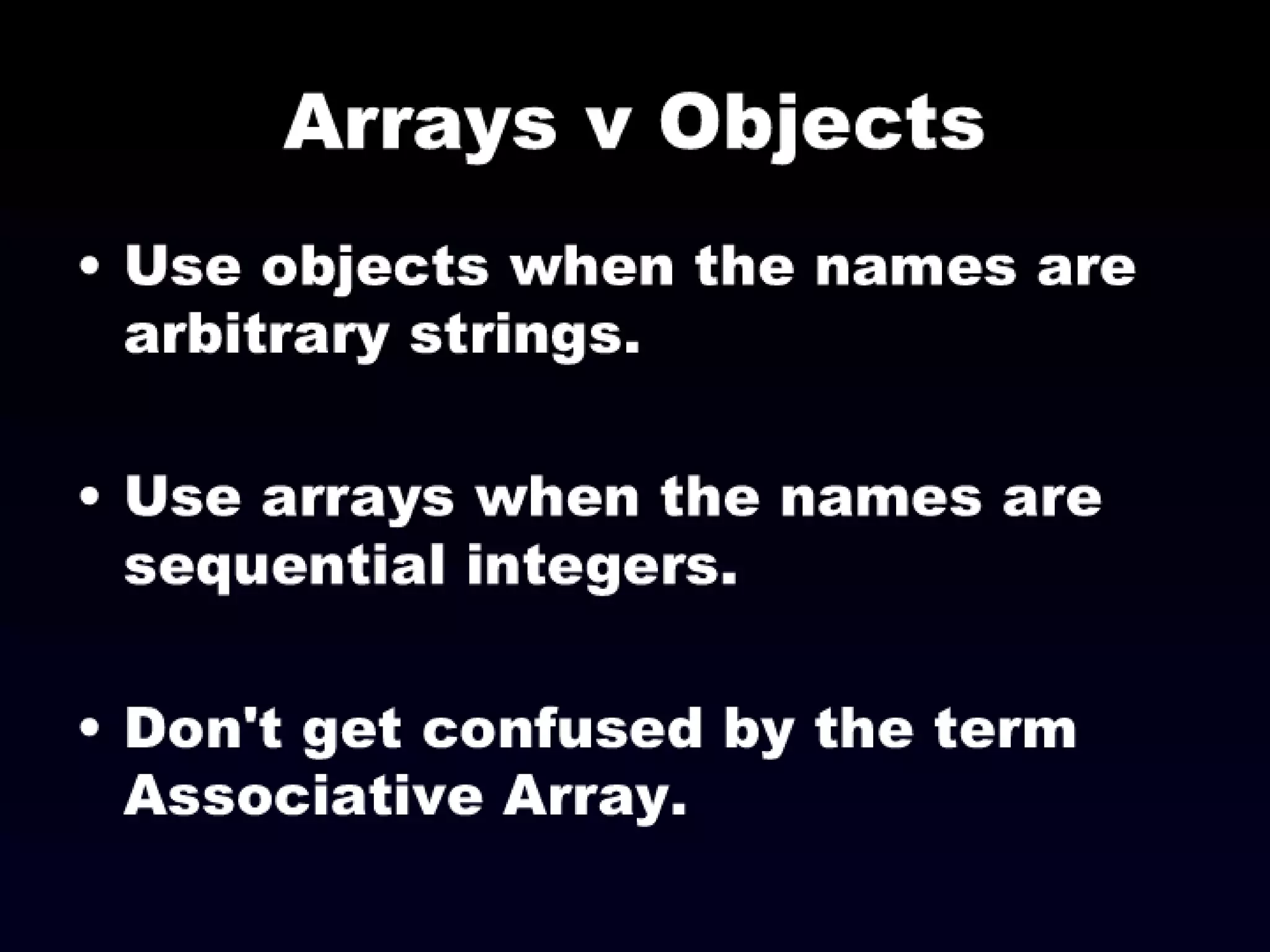 Arrays v Objects

• Use objects when the names are arbitrary strings.

• Use arrays when the names are sequential integers.

• Don't get confused by the term Associative Array.